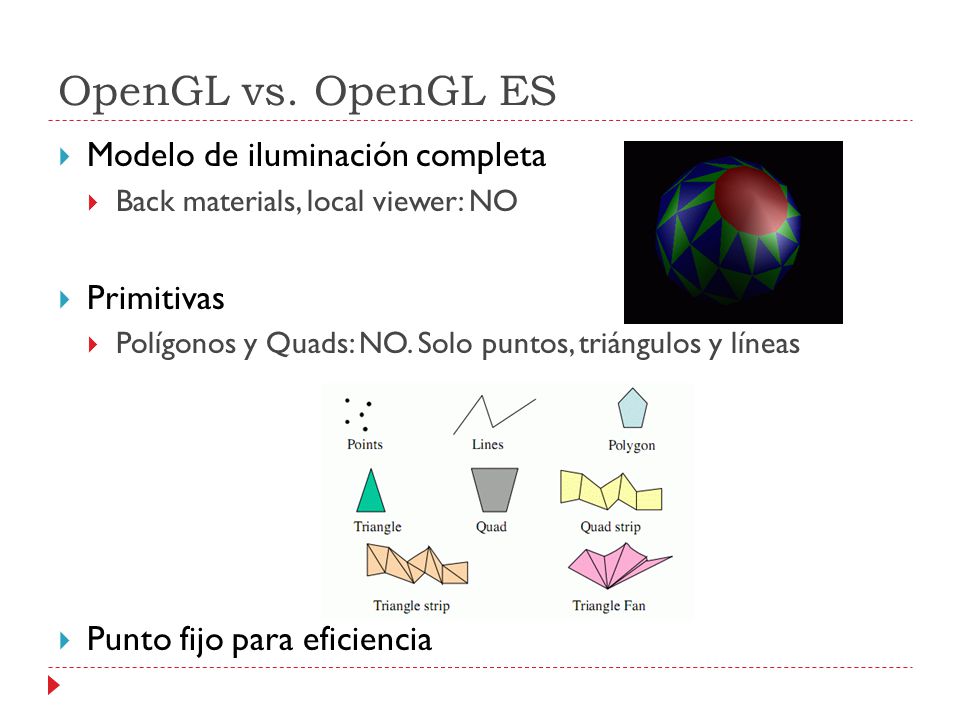 OpenGL vs. OpenGL ES

Modelo de iluminación completa

Back materials, local viewer: NO

Primitivas

Polígonos y Quads: NO. Solo puntos, triángulos y líneas

Points
Lines
Polygon
Triangle
Quad
Quad strip
Triangle strip
Triangle Fan

Punto fijo para eficiencia